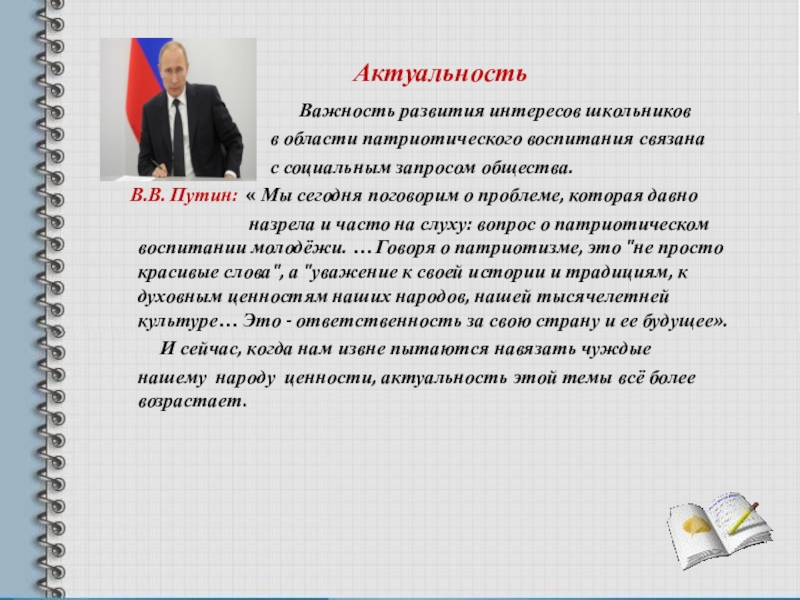 Актуальность

Важность развития интересов школьников в области патриотического воспитания связана с социальным запросом общества.

В.В. Путин: « Мы сегодня поговорим о проблеме, которая давно назрела и часто на слуху: вопрос о патриотическом воспитании молодёжи. …Говоря о патриотизме, это "не просто красивые слова", а "уважение к своей истории и традициям, к духовным ценностям наших народов, нашей тысячелетней культуре… Это - ответственность за свою страну и ее будущее».

И сейчас, когда нам извне пытаются навязать чуждые нашему народу ценности, актуальность этой темы всё более возрастает.